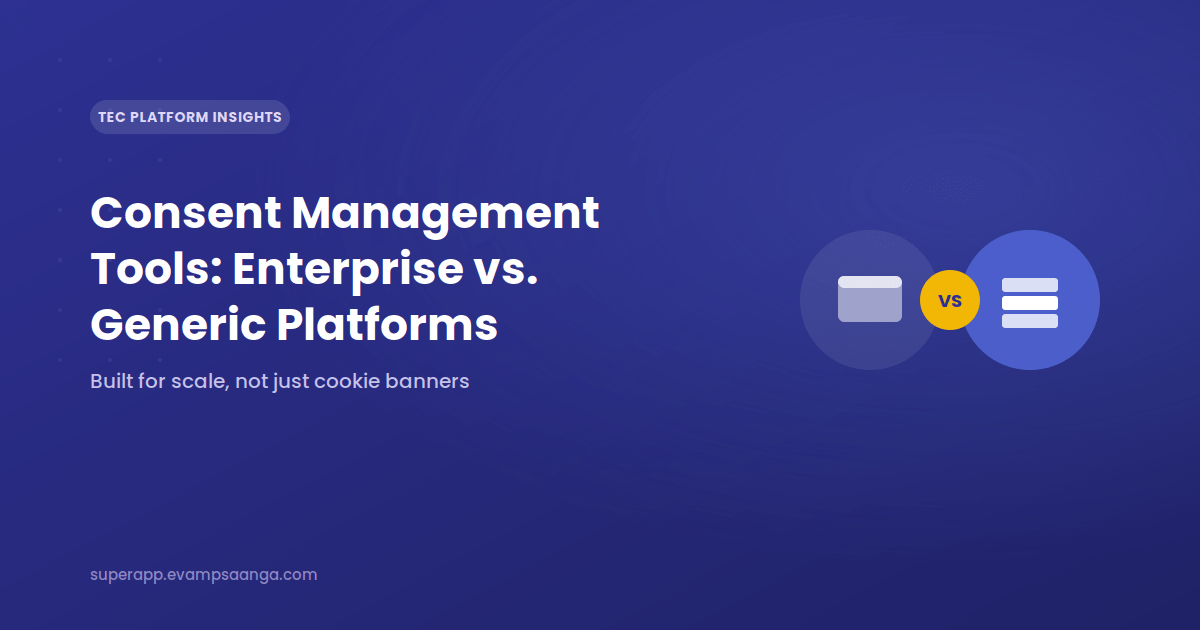 TEC PLATFORM INSIGHTS

Consent Management Tools: Enterprise vs. Generic Platforms

Built for scale, not just cookie banners

VS

superapp.evampsaanga.com